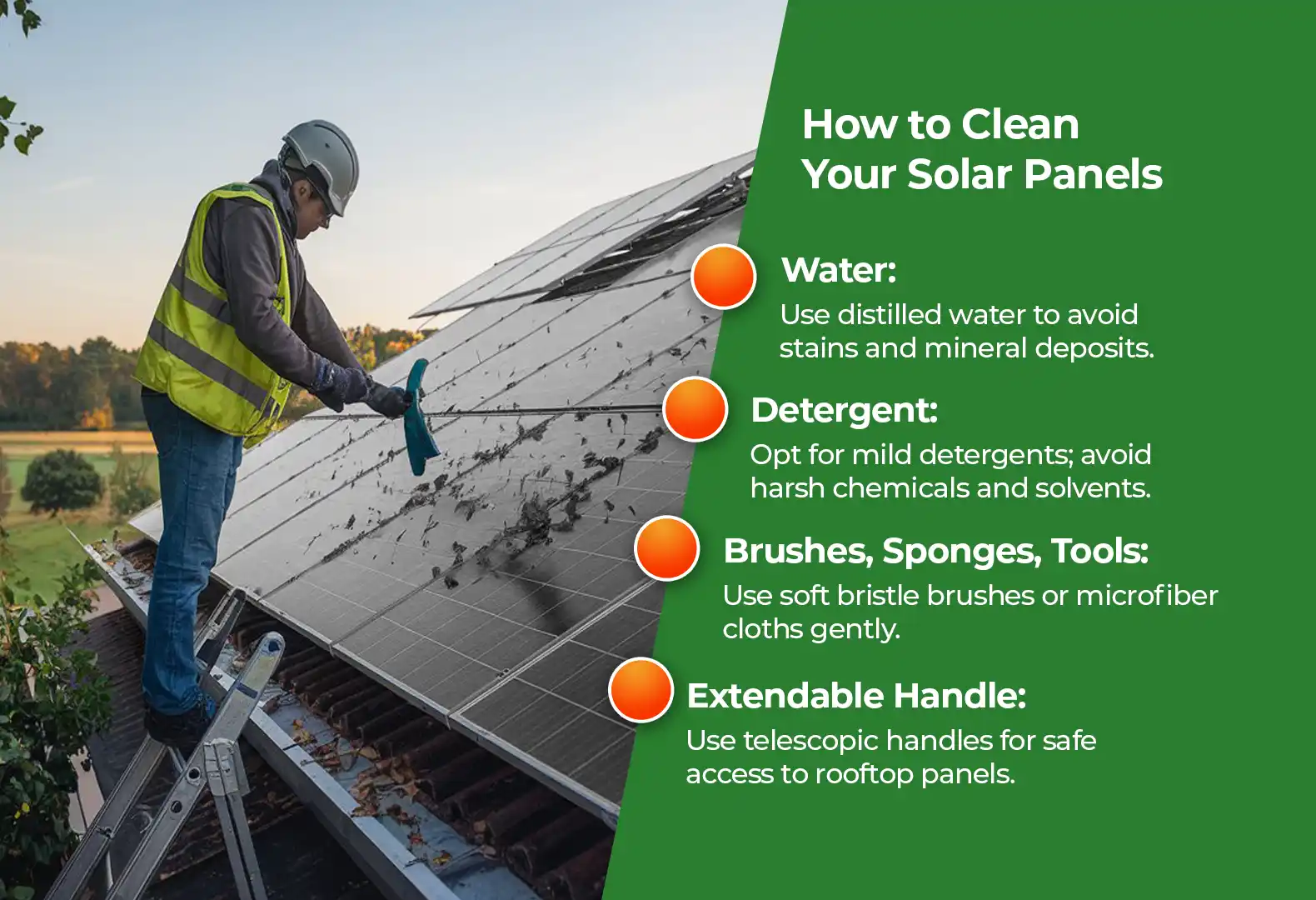 How to Clean Your Solar Panels

Water:
Use distilled water to avoid stains and mineral deposits.

Detergent:
Opt for mild detergents; avoid harsh chemicals and solvents.

Brushes, Sponges, Tools:
Use soft bristle brushes or microfiber cloths gently.

Extendable Handle:
Use telescopic handles for safe access to rooftop panels.